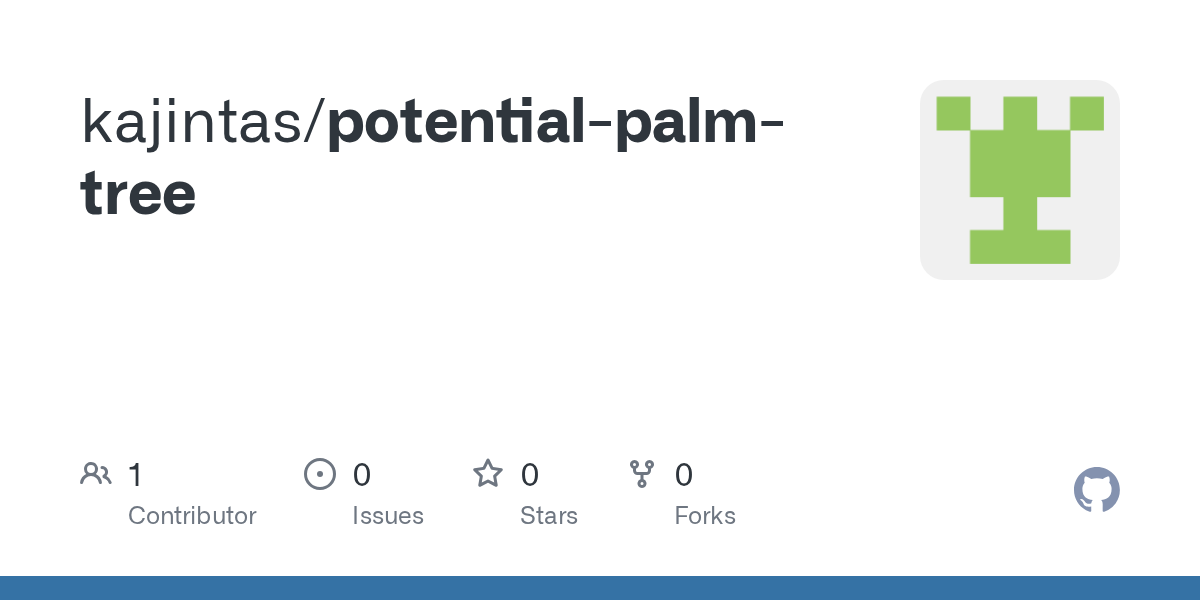 kajintas/potential-palm-tree

1
Contributor

0
Issues

0
Stars

0
Forks